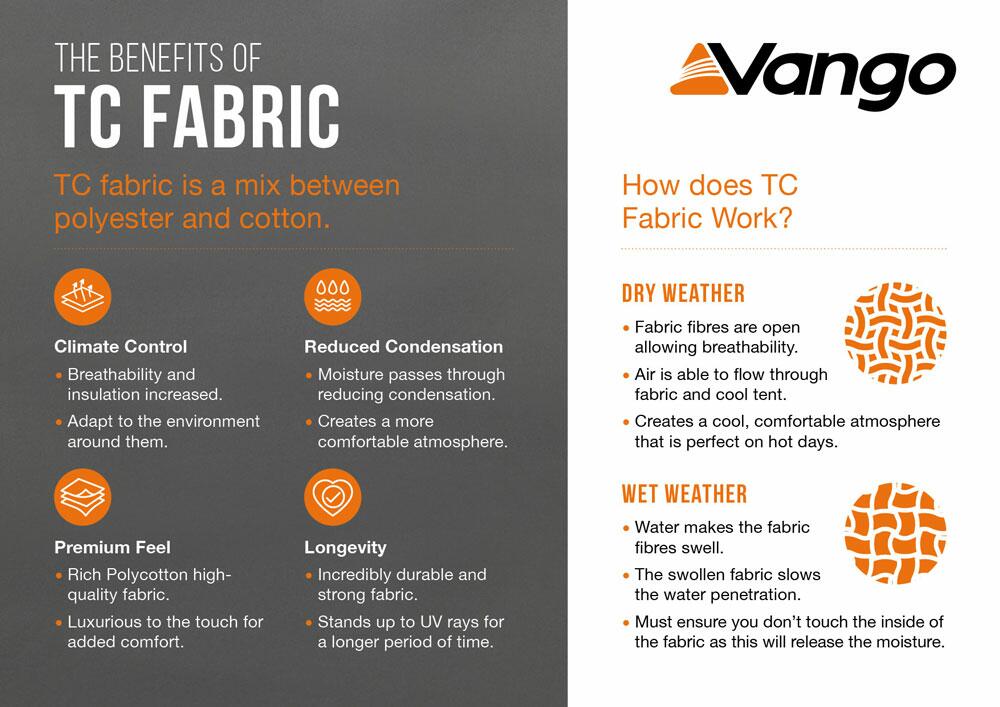 THE BENEFITS OF
TC FABRIC

TC fabric is a mix between polyester and cotton.

Climate Control
• Breathability and insulation increased.
• Adapt to the environment around them.

Reduced Condensation
• Moisture passes through reducing condensation.
• Creates a more comfortable atmosphere.

Premium Feel
• Rich Polycotton high-quality fabric.
• Luxurious to the touch for added comfort.

Longevity
• Incredibly durable and strong fabric.
• Stands up to UV rays for a longer period of time.

Vango

How does TC Fabric Work?

DRY WEATHER
• Fabric fibres are open allowing breathability.
• Air is able to flow through fabric and cool tent.
• Creates a cool, comfortable atmosphere that is perfect on hot days.

WET WEATHER
• Water makes the fabric fibres swell.
• The swollen fabric slows the water penetration.
• Must ensure you don't touch the inside of the fabric as this will release the moisture.